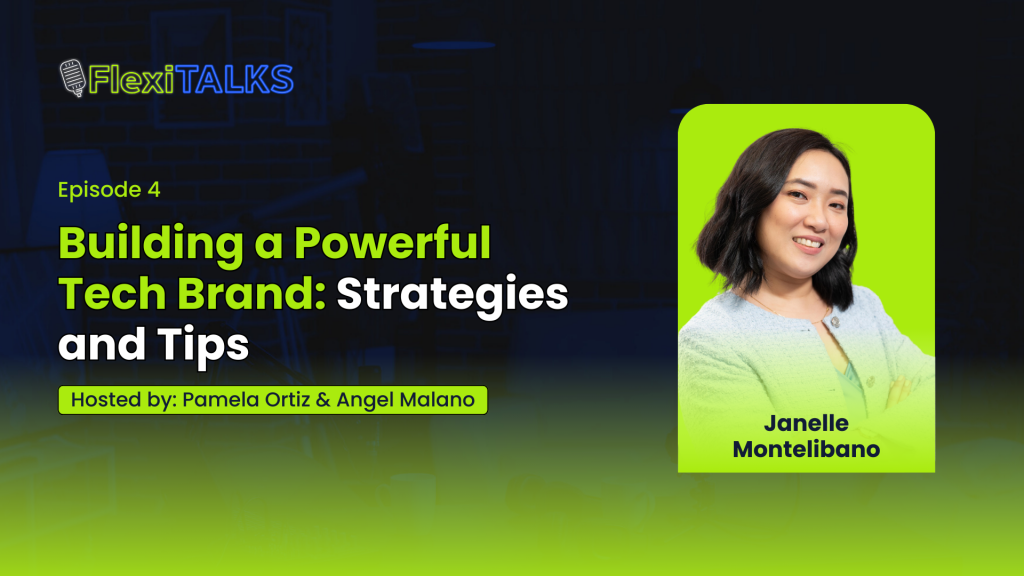 FlexiTALKS

Episode 4

Building a Powerful Tech Brand: Strategies and Tips

Hosted by: Pamela Ortiz & Angel Malano

Janelle Montelibano